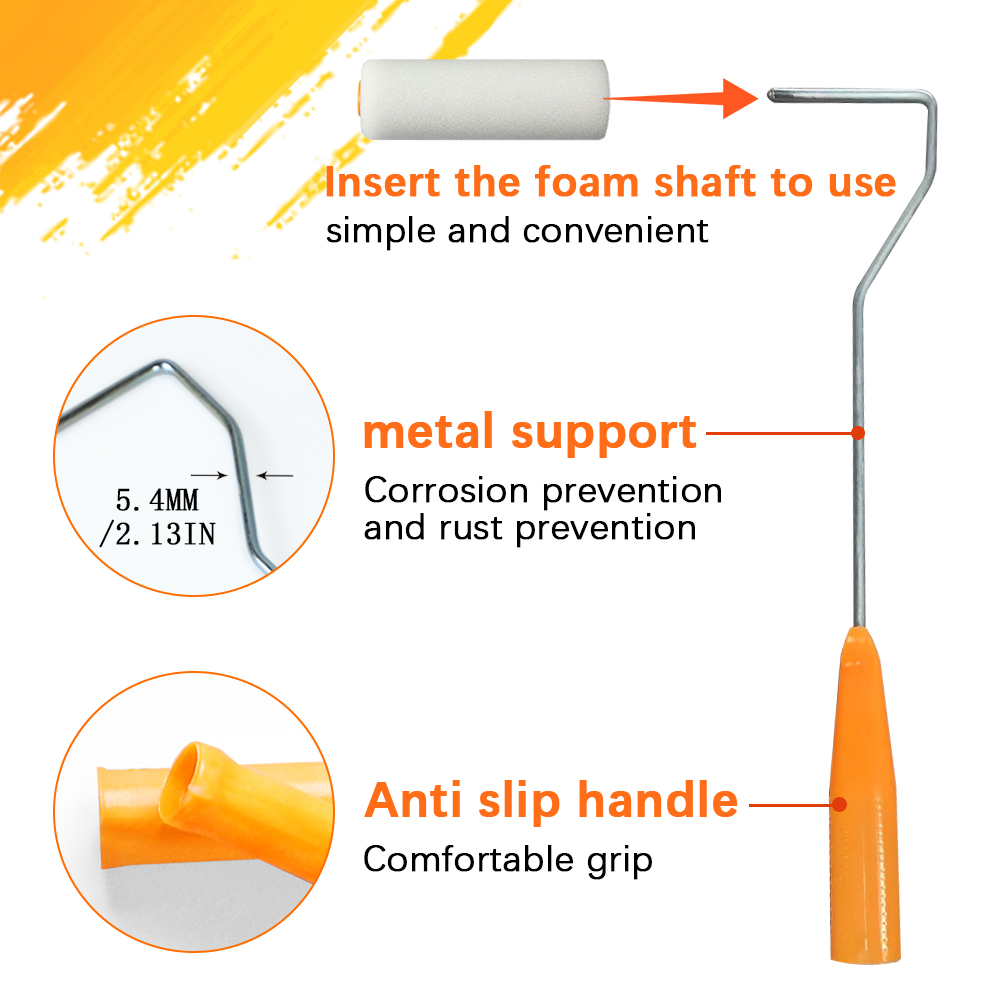 Insert the foam shaft to use
simple and convenient

5.4MM
/2.13IN

metal support
Corrosion prevention
and rust prevention

Anti slip handle
Comfortable grip